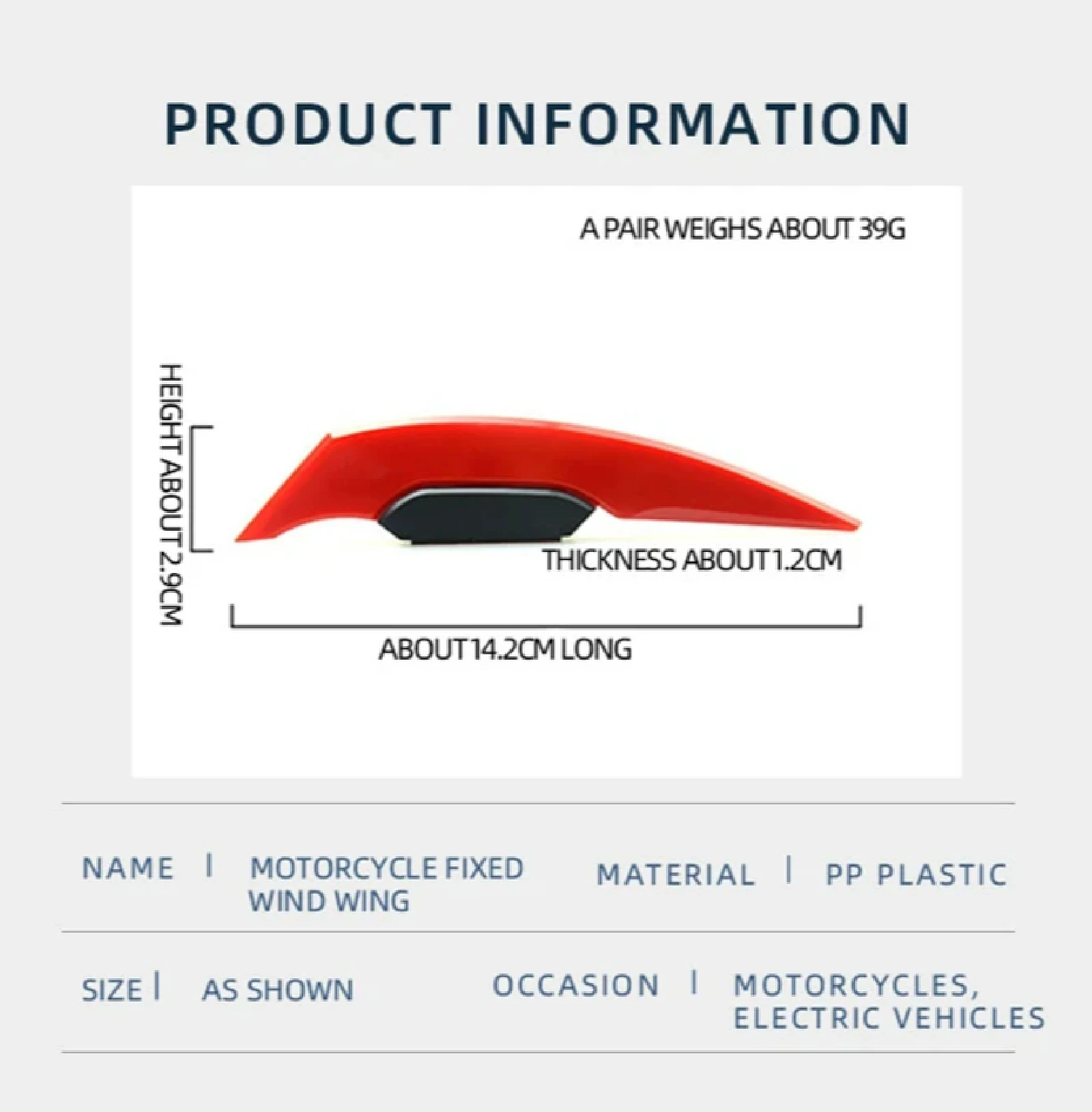 PRODUCT INFORMATION

A PAIR WEIGHS ABOUT 39G

HEIGHT ABOUT 2.9CM

THICKNESS ABOUT 1.2CM

ABOUT 14.2CM LONG

NAME | MOTORCYCLE FIXED WIND WING

MATERIAL | PP PLASTIC

SIZE | AS SHOWN

OCCASION | MOTORCYCLES, ELECTRIC VEHICLES